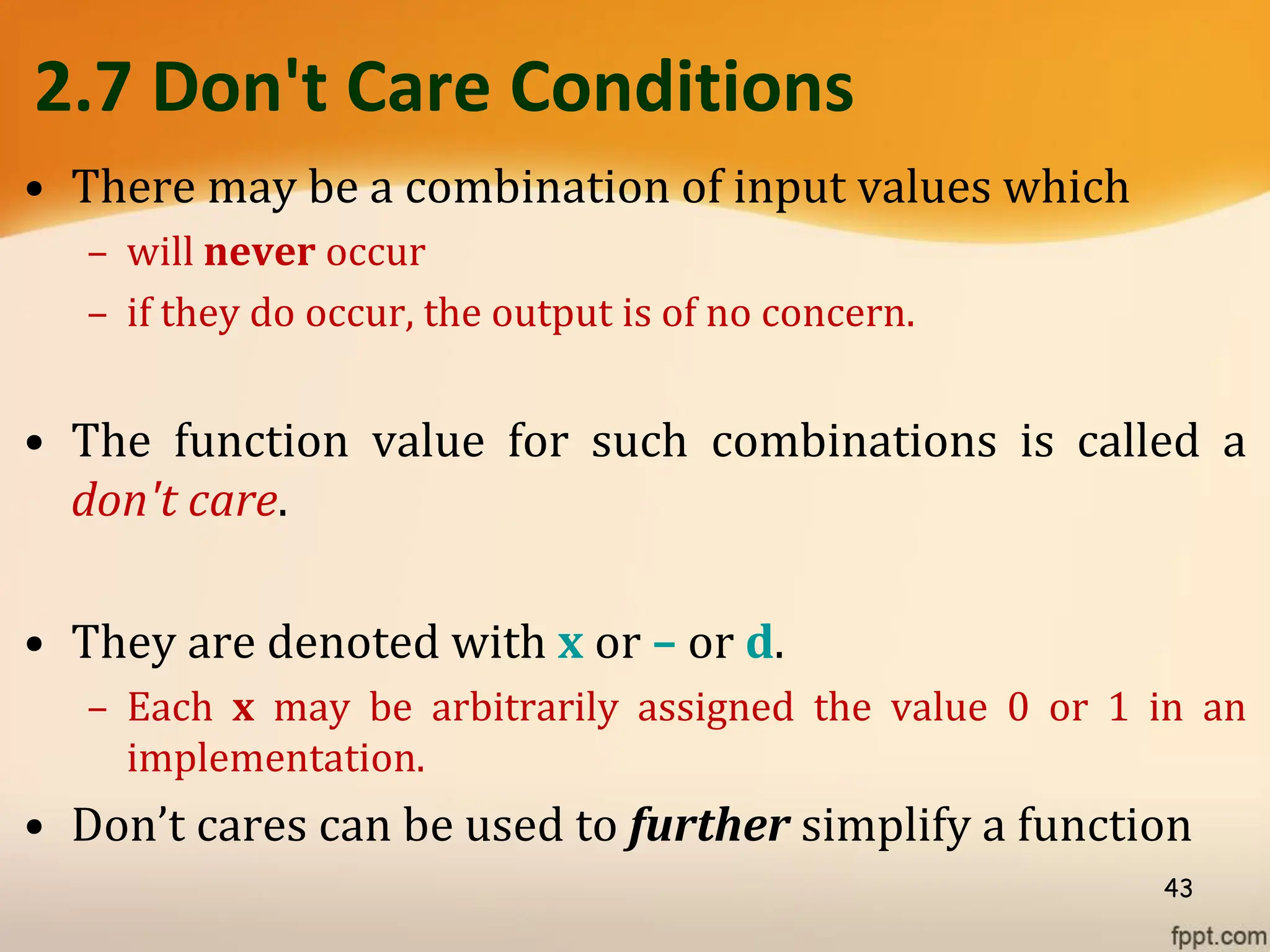 2.7 Don't Care Conditions

• There may be a combination of input values which
– will never occur
– if they do occur, the output is of no concern.

• The function value for such combinations is called a don't care.

• They are denoted with x or – or d.
– Each x may be arbitrarily assigned the value 0 or 1 in an implementation.

• Don’t cares can be used to further simplify a function

43

fppt.com